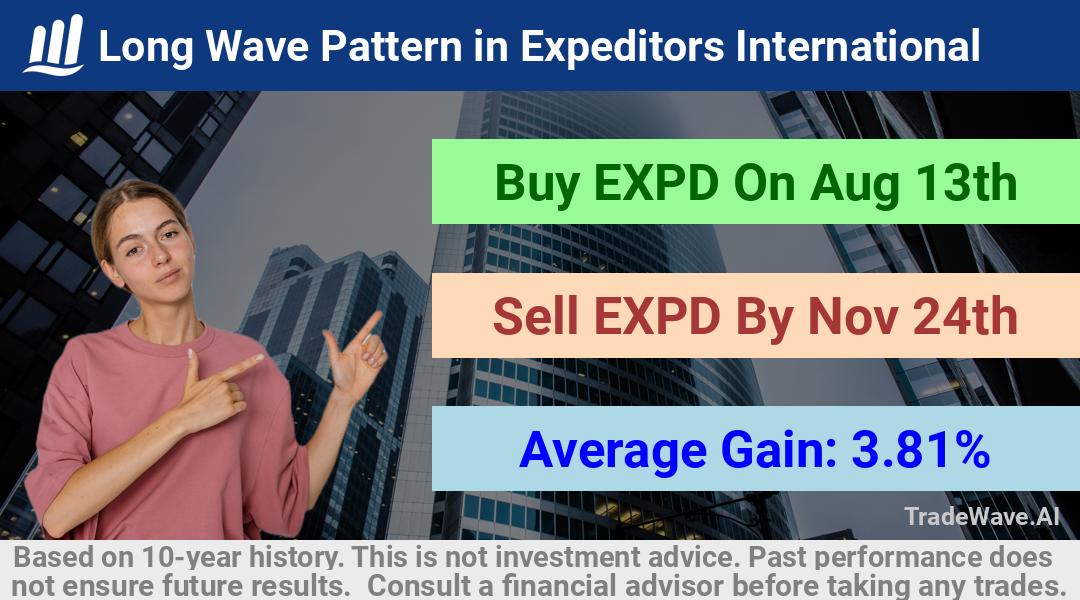 Long Wave Pattern in Expeditors International

Buy EXPD On Aug 13th

Sell EXPD By Nov 24th

Average Gain: 3.81%

TradeWave.AI

Based on 10-year history. This is not investment advice. Past performance does not ensure future results. Consult a financial advisor before taking any trades.